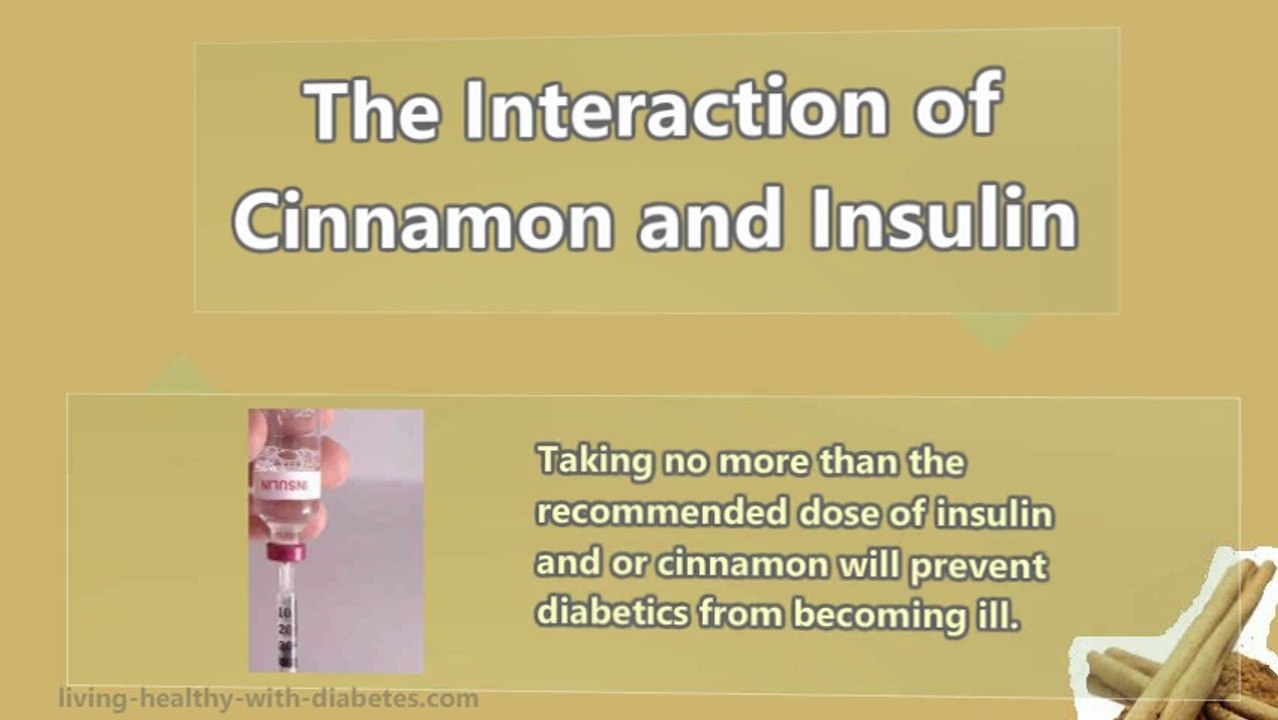 The Interaction of Cinnamon and Insulin

INSULIN

10
20

Taking no more than the recommended dose of insulin and or cinnamon will prevent diabetics from becoming ill.

living-healthy-with-diabetes.com